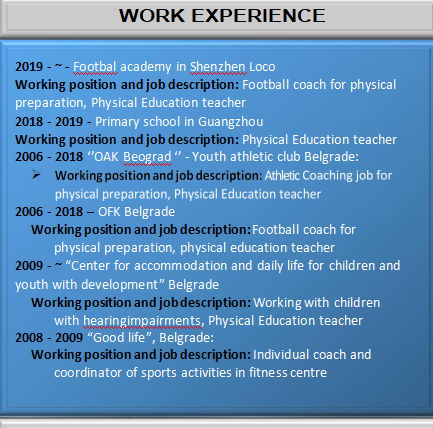 WORK EXPERIENCE

2019 - ~ - Footbal academy in Shenzhen Loco
Working position and job description: Football coach for physical preparation, Physical Education teacher
2018 - 2019 - Primary school in Guangzhou
Working position and job description: Physical Education teacher
2006 - 2018 ‘’OAK Beograd ‘’ - Youth athletic club Belgrade:
➢ Working position and job description: Athletic Coaching job for physical preparation, Physical Education teacher
2006 - 2018 – OFK Belgrade
Working position and job description: Football coach for physical preparation, physical education teacher
2009 - ~ “Center for accommodation and daily life for children and youth with development” Belgrade
Working position and job description: Working with children with hearingimpairments, Physical Education teacher
2008 - 2009 “Good life”, Belgrade:
Working position and job description: Individual coach and coordinator of sports activities in fitness centre